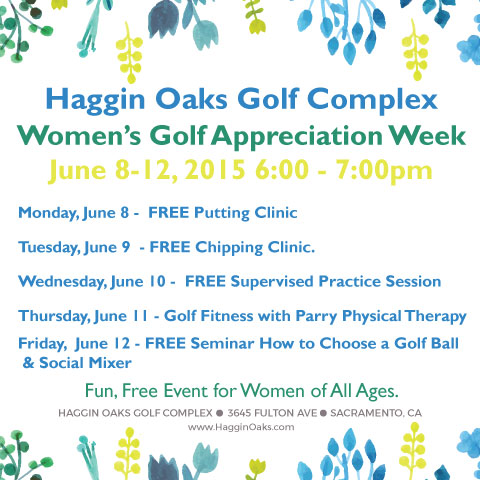 Haggin Oaks Golf Complex
Women's Golf Appreciation Week
June 8-12, 2015 6:00 - 7:00pm

Monday, June 8 - FREE Putting Clinic

Tuesday, June 9 - FREE Chipping Clinic.

Wednesday, June 10 - FREE Supervised Practice Session

Thursday, June 11 - Golf Fitness with Parry Physical Therapy

Friday, June 12 - FREE Seminar How to Choose a Golf Ball & Social Mixer

Fun, Free Event for Women of All Ages.

HAGGIN OAKS GOLF COMPLEX ● 3645 FULTON AVE ● SACRAMENTO, CA
www.HagginOaks.com